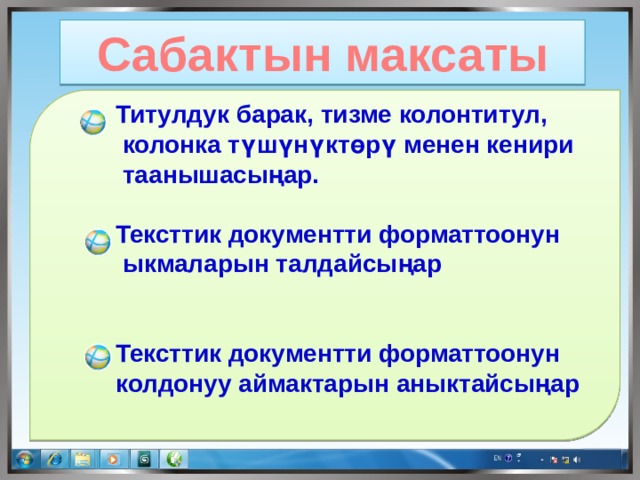 Сабактын максаты

Титулдук барак, тизме колонтитул, колонка түшүнүктөрү менен кенири таанышасыңар.

Тексттик документти форматтоонун ыкмаларын талдайсыңар

Тексттик документти форматтоонун колдонуу аймактарын аныктайсыңар

EN